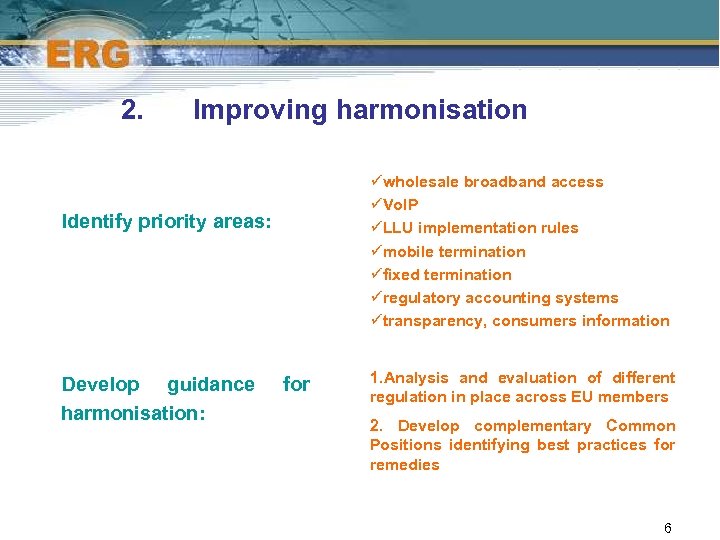 ERG

2. Improving harmonisation

Identify priority areas:

✓wholesale broadband access
✓VoIP
✓LLU implementation rules
✓mobile termination
✓fixed termination
✓regulatory accounting systems
✓transparency, consumers information

Develop guidance for harmonisation:

1.Analysis and evaluation of different regulation in place across EU members

2. Develop complementary Common Positions identifying best practices for remedies

6